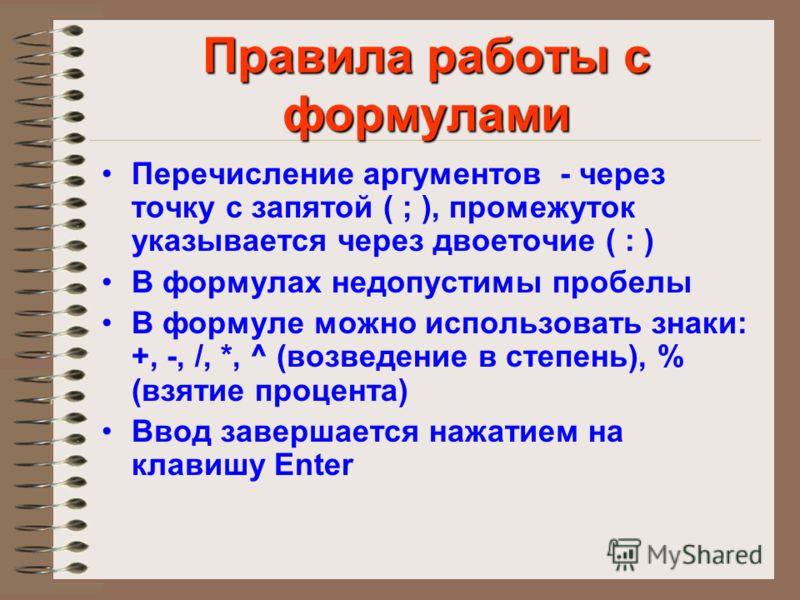 Правила работы с формулами

• Перечисление аргументов - через точку с запятой ( ; ), промежуток указывается через двоеточие ( : )
• В формулах недопустимы пробелы
• В формуле можно использовать знаки: +, -, /, *, ^ (возведение в степень), % (взятие процента)
• Ввод завершается нажатием на клавишу Enter

MyShared